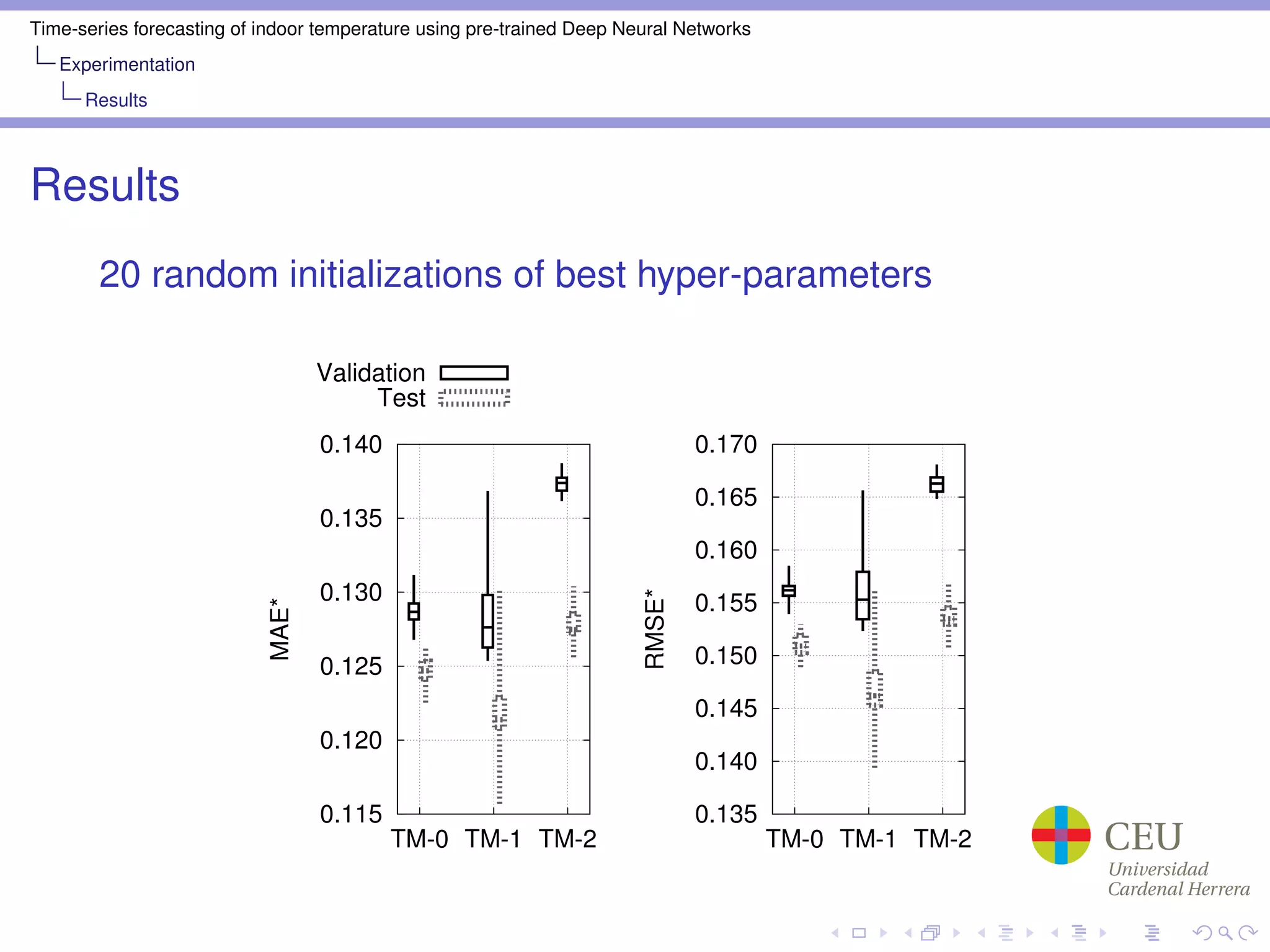 Time-series forecasting of indoor temperature using pre-trained Deep Neural Networks
Experimentation
Results

Results

20 random initializations of best hyper-parameters

Validation
Test

MAE*
0.140
0.135
0.130
0.125
0.120
0.115
TM-0 TM-1 TM-2

RMSE*
0.170
0.165
0.160
0.155
0.150
0.145
0.140
0.135
TM-0 TM-1 TM-2

CEU
Universidad
Cardenal Herrera